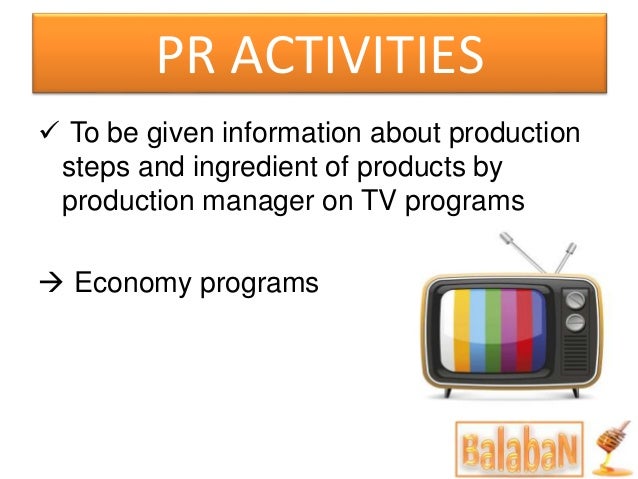 PR ACTIVITIES

✓ To be given information about production steps and ingredient of products by production manager on TV programs

→ Economy programs

BalabaN